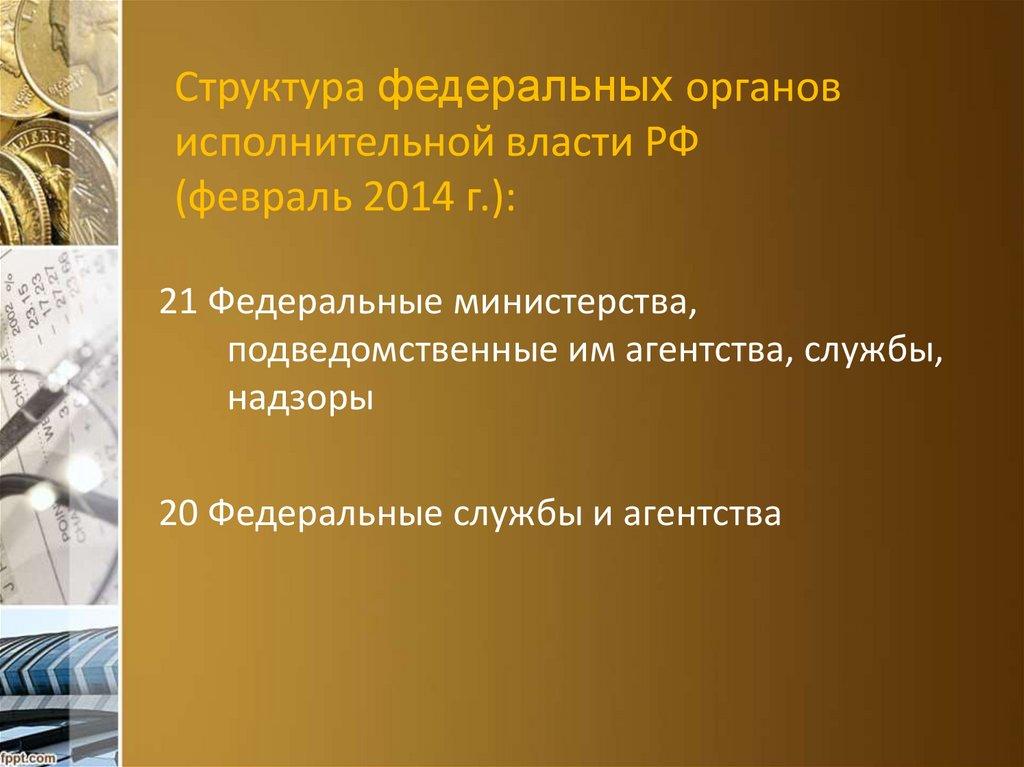 Структура федеральных органов исполнительной власти РФ (февраль 2014 г.):

21 Федеральные министерства, подведомственные им агентства, службы, надзоры

20 Федеральные службы и агентства

fppt.com